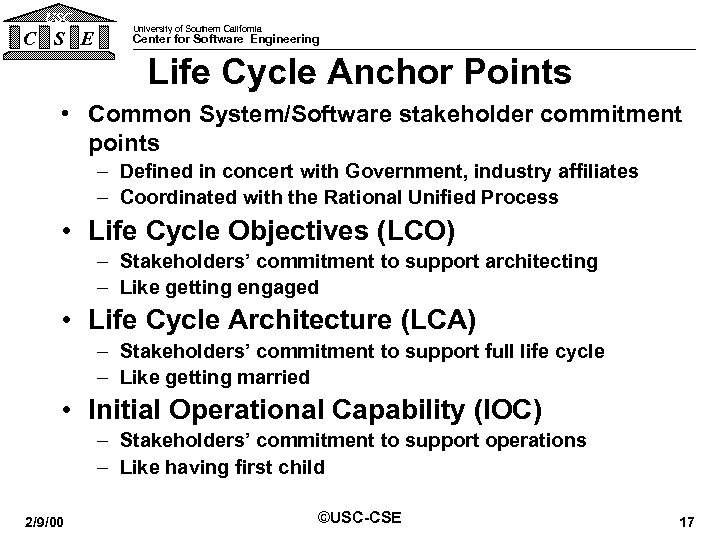 USC
C S E

University of Southern California
Center for Software Engineering

Life Cycle Anchor Points

• Common System/Software stakeholder commitment points
– Defined in concert with Government, industry affiliates
– Coordinated with the Rational Unified Process

• Life Cycle Objectives (LCO)
– Stakeholders' commitment to support architecting
– Like getting engaged

• Life Cycle Architecture (LCA)
– Stakeholders' commitment to support full life cycle
– Like getting married

• Initial Operational Capability (IOC)
– Stakeholders' commitment to support operations
– Like having first child

2/9/00

©USC-CSE

17